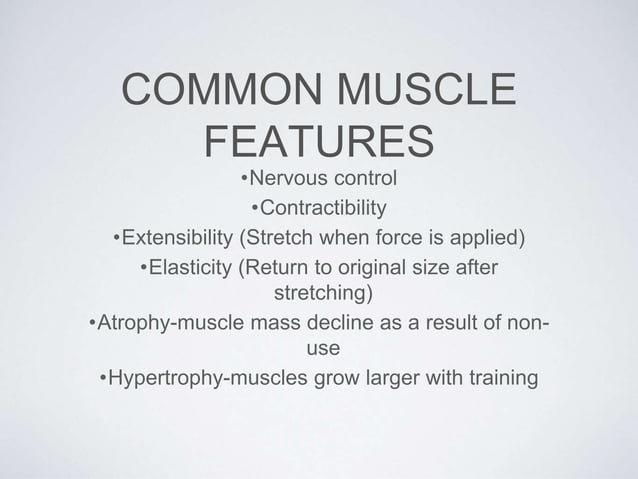 COMMON MUSCLE FEATURES

•Nervous control

•Contractibility

•Extensibility (Stretch when force is applied)

•Elasticity (Return to original size after stretching)

•Atrophy-muscle mass decline as a result of non-use

•Hypertrophy-muscles grow larger with training